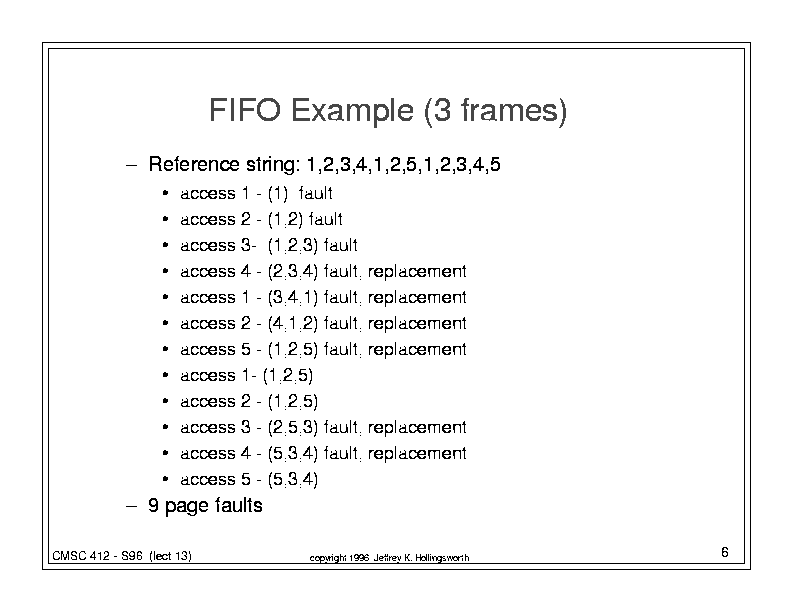 FIFO Example (3 frames)

– Reference string: 1,2,3,4,1,2,5,1,2,3,4,5

• access 1 - (1) fault
• access 2 - (1,2) fault
• access 3- (1,2,3) fault
• access 4 - (2,3,4) fault, replacement
• access 1 - (3,4,1) fault, replacement
• access 2 - (4,1,2) fault, replacement
• access 5 - (1,2,5) fault, replacement
• access 1- (1,2,5)
• access 2 - (1,2,5)
• access 3 - (2,5,3) fault, replacement
• access 4 - (5,3,4) fault, replacement
• access 5 - (5,3,4)

– 9 page faults

CMSC 412 - S96 (lect 13)

copyright 1996 Jeffrey K. Hollingsworth

6